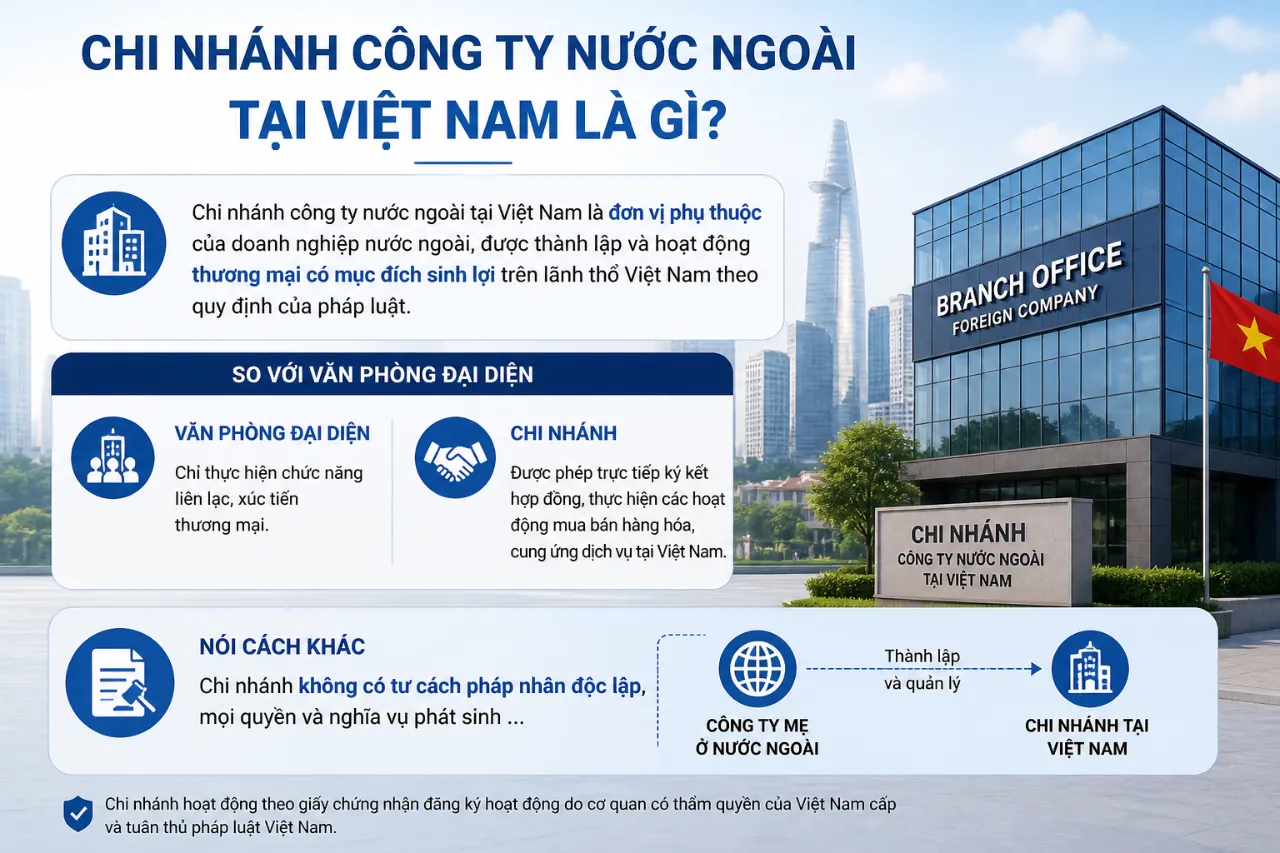 CHI NHÁNH CÔNG TY NƯỚC NGOÀI TẠI VIỆT NAM LÀ GÌ?

Chi nhánh công ty nước ngoài tại Việt Nam là đơn vị phụ thuộc của doanh nghiệp nước ngoài, được thành lập và hoạt động thương mại có mục đích sinh lợi trên lãnh thổ Việt Nam theo quy định của pháp luật.

BRANCH OFFICE
FOREIGN COMPANY

SO VỚI VĂN PHÒNG ĐẠI DIỆN

VĂN PHÒNG ĐẠI DIỆN
Chỉ thực hiện chức năng liên lạc, xúc tiến thương mại.

CHI NHÁNH
Được phép trực tiếp ký kết hợp đồng, thực hiện các hoạt động mua bán hàng hóa, cung ứng dịch vụ tại Việt Nam.

CHI NHÁNH
CÔNG TY NƯỚC NGOÀI
TẠI VIỆT NAM

NÓI CÁCH KHÁC
Chi nhánh không có tư cách pháp nhân độc lập, mọi quyền và nghĩa vụ phát sinh ...

CÔNG TY MẸ Ở NƯỚC NGOÀI
Thành lập và quản lý
CHI NHÁNH TẠI VIỆT NAM

Chi nhánh hoạt động theo giấy chứng nhận đăng ký hoạt động do cơ quan có thẩm quyền của Việt Nam cấp và tuân thủ pháp luật Việt Nam.